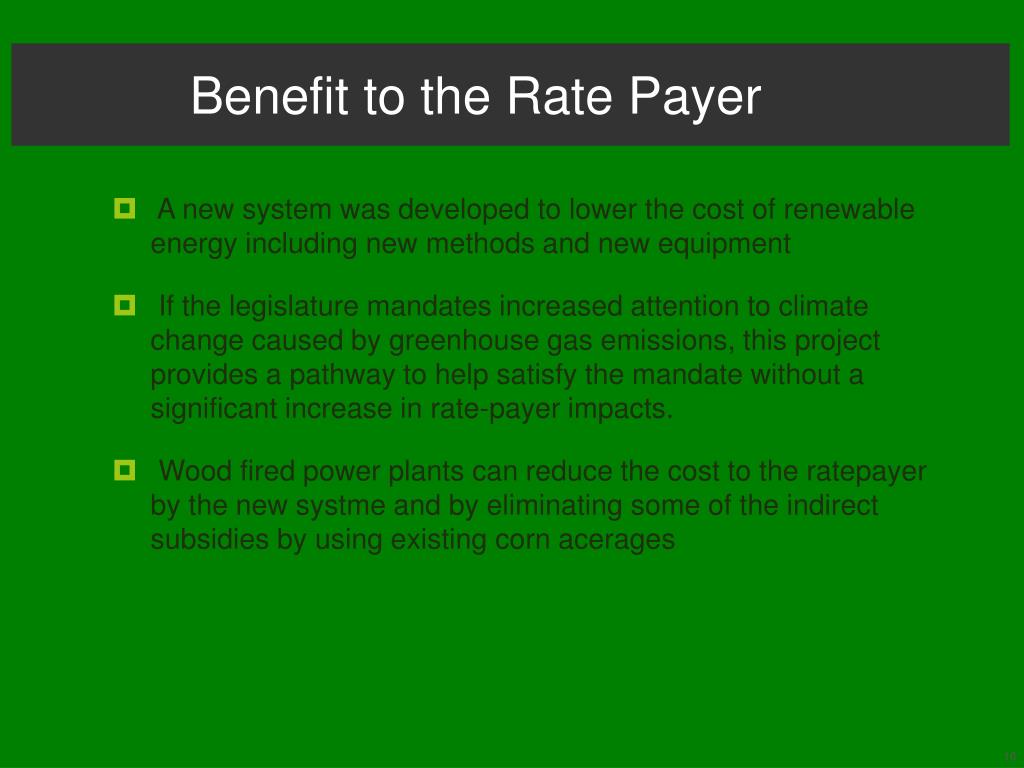 Benefit to the Rate Payer

A new system was developed to lower the cost of renewable energy including new methods and new equipment

If the legislature mandates increased attention to climate change caused by greenhouse gas emissions, this project provides a pathway to help satisfy the mandate without a significant increase in rate-payer impacts.

Wood fired power plants can reduce the cost to the ratepayer by the new systme and by eliminating some of the indirect subsidies by using existing corn acerages

16